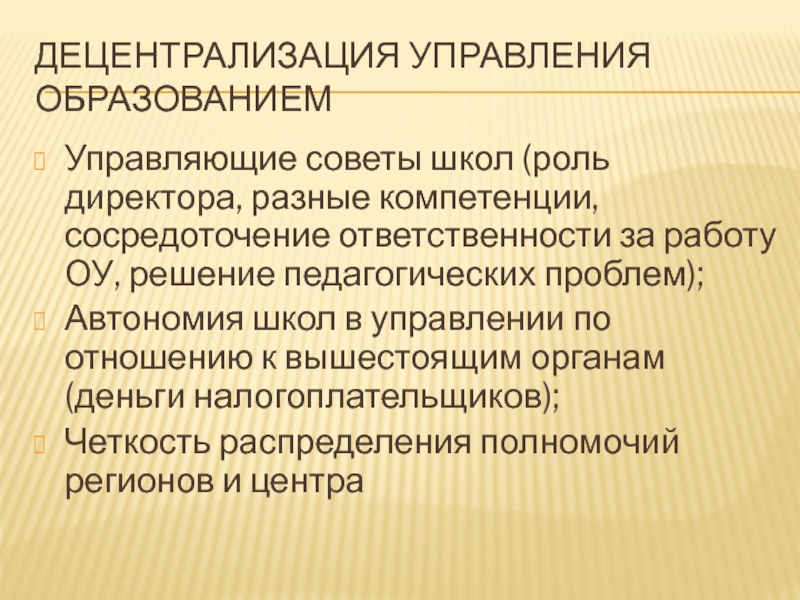 ДЕЦЕНТРАЛИЗАЦИЯ УПРАВЛЕНИЯ ОБРАЗОВАНИЕМ

Управляющие советы школ (роль директора, разные компетенции, сосредоточение ответственности за работу ОУ, решение педагогических проблем);

Автономия школ в управлении по отношению к вышестоящим органам (деньги налогоплательщиков);

Четкость распределения полномочий регионов и центра